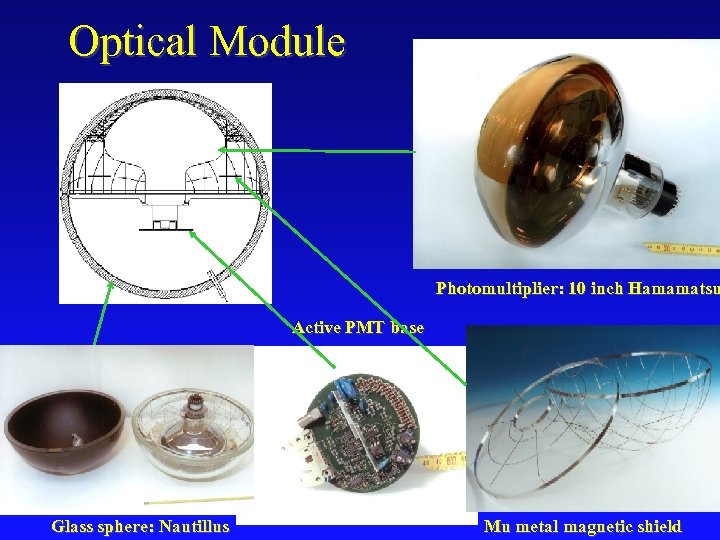 Optical Module

Photomultiplier: 10 inch Hamamatsu

Active PMT base

Glass sphere: Nautillus

Mu metal magnetic shield